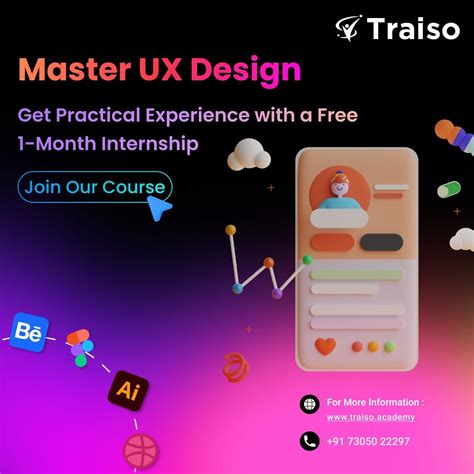 Traiso

Master UX Design

Get Practical Experience with a Free 1-Month Internship

Join Our Course

Bē

Ai

For More Information :
www.traiso.academy

+91 73050 22297